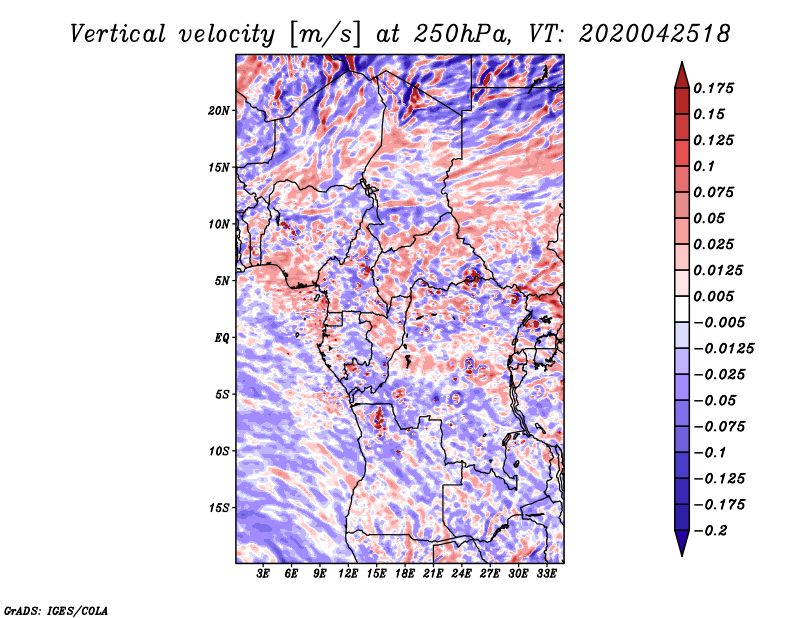 Vertical velocity [m/s] at 250hPa, VT: 2020042518

20N
15N
10N
5N
EQ
5S
10S
15S

3E 6E 9E 12E 15E 18E 21E 24E 27E 30E 33E

0.175
0.15
0.125
0.1
0.075
0.05
0.025
0.0125
0.005
−0.005
−0.0125
−0.025
−0.05
−0.075
−0.1
−0.125
−0.175
−0.2

GrADS: IGES/COLA